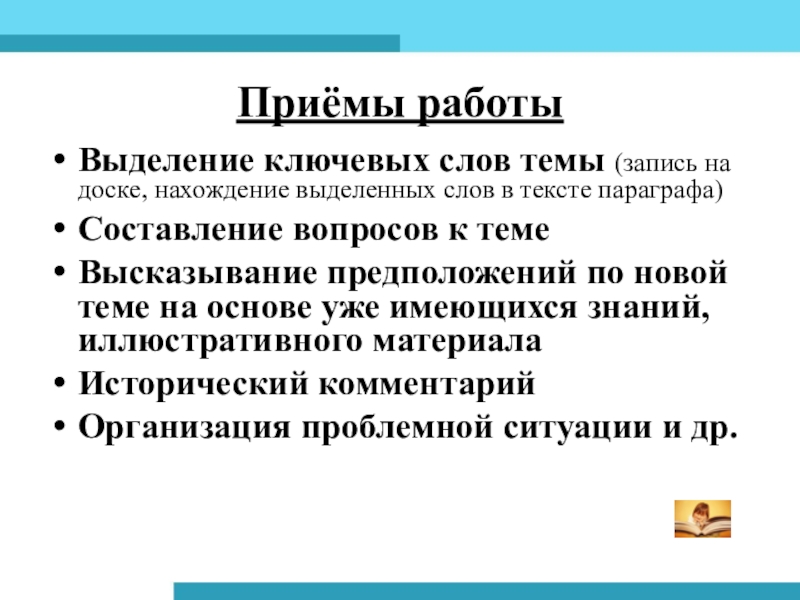 Приёмы работы

• Выделение ключевых слов темы (запись на доске, нахождение выделенных слов в тексте параграфа)
• Составление вопросов к теме
• Высказывание предположений по новой теме на основе уже имеющихся знаний, иллюстративного материала
• Исторический комментарий
• Организация проблемной ситуации и др.